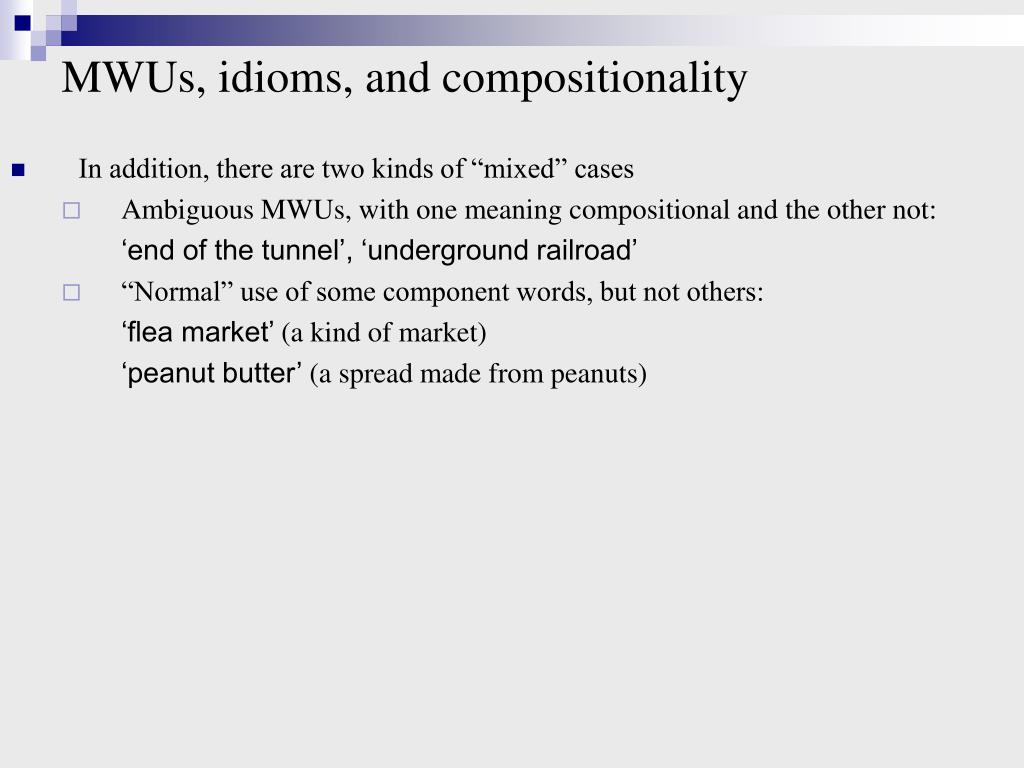 MWUs, idioms, and compositionality

In addition, there are two kinds of “mixed” cases

Ambiguous MWUs, with one meaning compositional and the other not:
‘end of the tunnel’, ‘underground railroad’

“Normal” use of some component words, but not others:
‘flea market’ (a kind of market)
‘peanut butter’ (a spread made from peanuts)